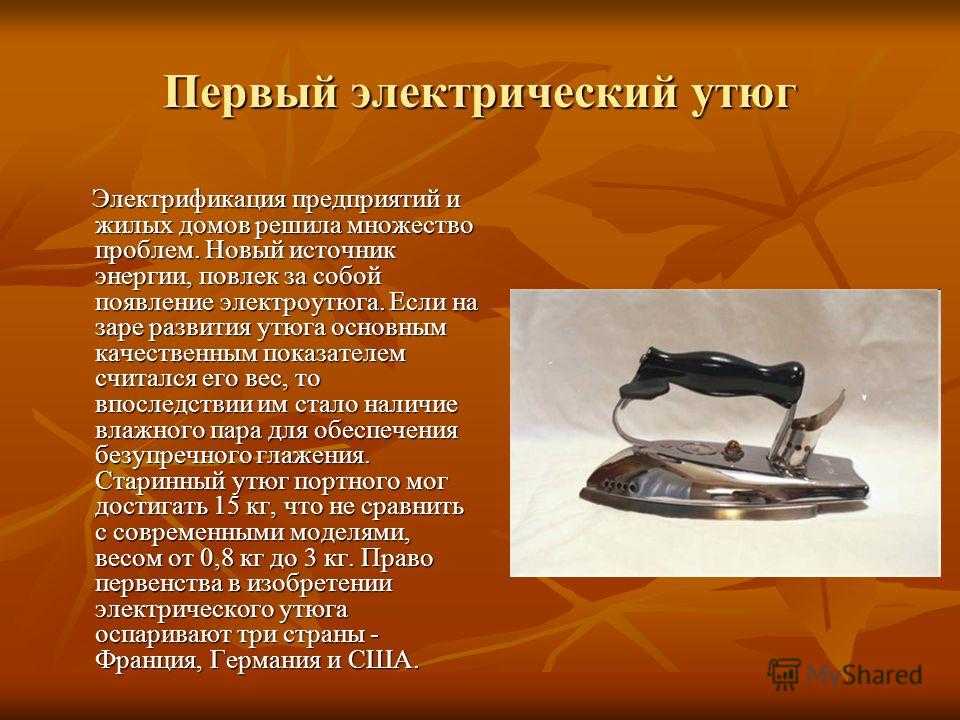 Первый электрический утюг

Электрификация предприятий и жилых домов решила множество проблем. Новый источник энергии, повлек за собой появление электроутюга. Если на заре развития утюга основным качественным показателем считался его вес, то впоследствии им стало наличие влажного пара для обеспечения безупречного глажения. Старинный утюг портного мог достигать 15 кг, что не сравнить с современными моделями, весом от 0,8 кг до 3 кг. Право первенства в изобретении электрического утюга оспаривают три страны - Франция, Германия и США.

MyShared